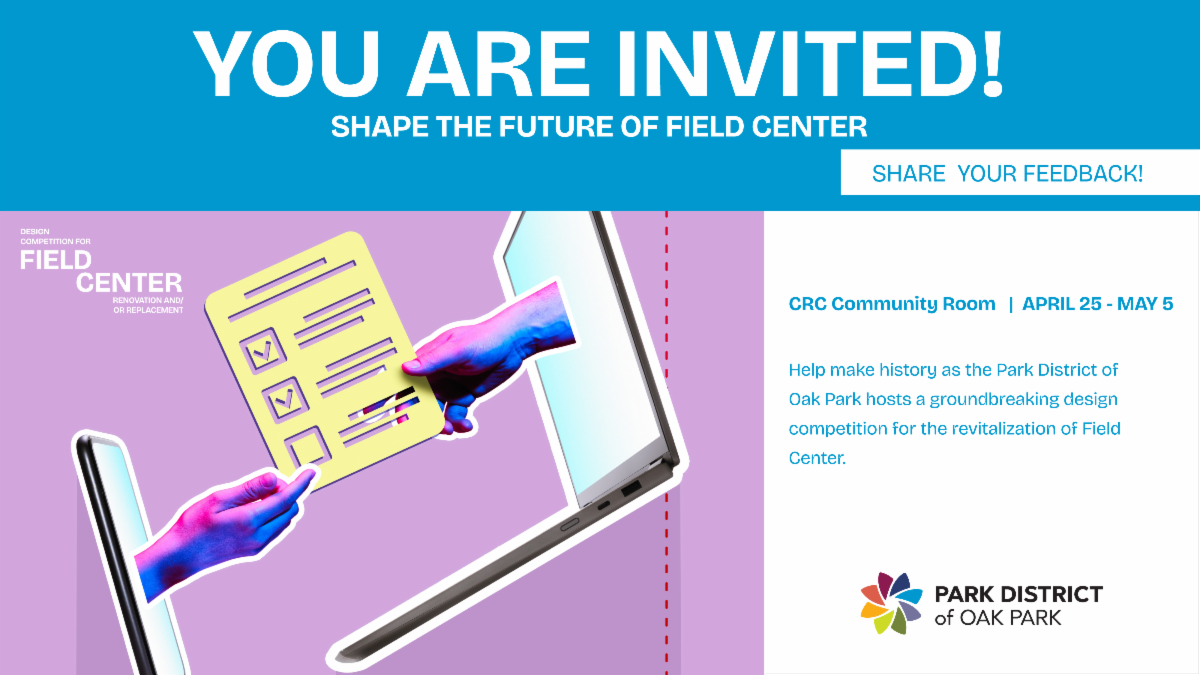 YOU ARE INVITED!
SHAPE THE FUTURE OF FIELD CENTER

SHARE YOUR FEEDBACK!

DESIGN COMPETITION FOR
FIELD CENTER
RENOVATION AND/ OR REPLACEMENT

CRC Community Room | APRIL 25 - MAY 5

Help make history as the Park District of Oak Park hosts a groundbreaking design competition for the revitalization of Field Center.

PARK DISTRICT
of OAK PARK